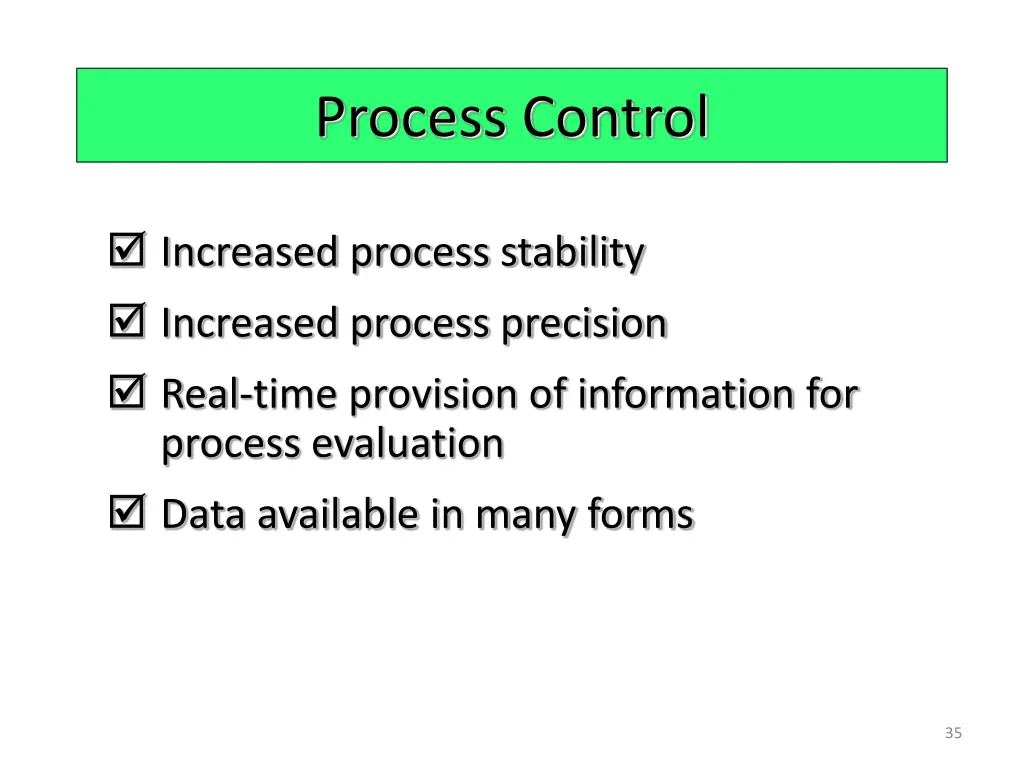 Process Control

☑ Increased process stability

☑ Increased process precision

☑ Real-time provision of information for process evaluation

☑ Data available in many forms

35